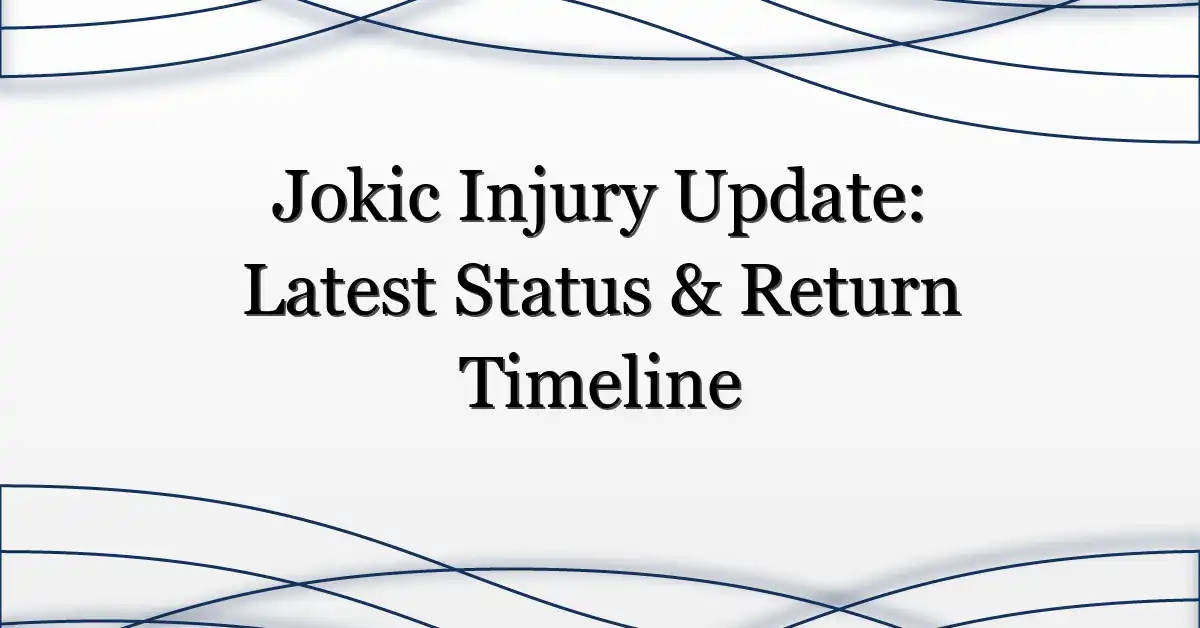 Jokic Injury Update: Latest Status & Return Timeline